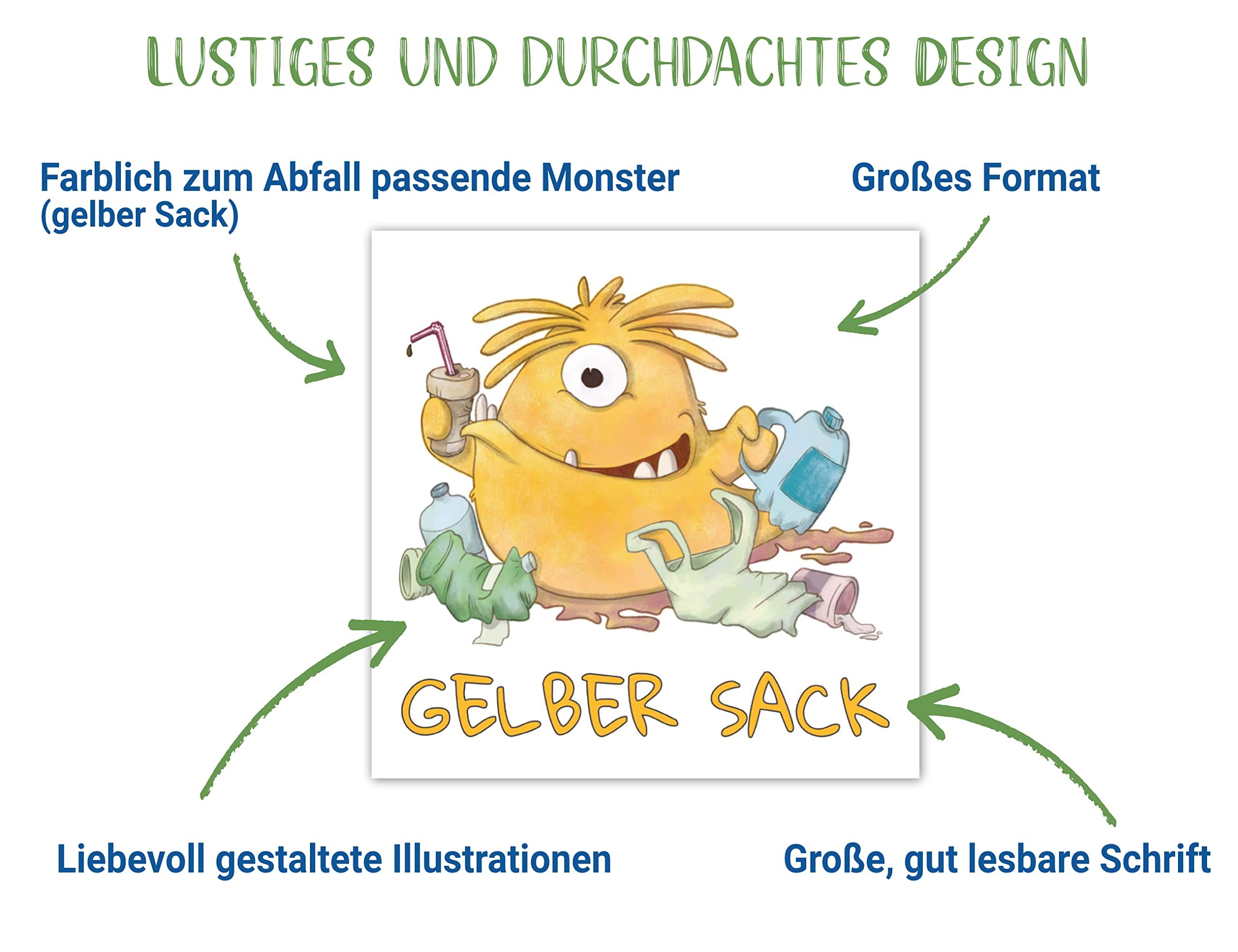 LUSTIGES UND DURCHDACHTES DESIGN

Farblich zum Abfall passende Monster (gelber Sack)

Großes Format

GELBER SACK

Liebevoll gestaltete Illustrationen

Große, gut lesbare Schrift